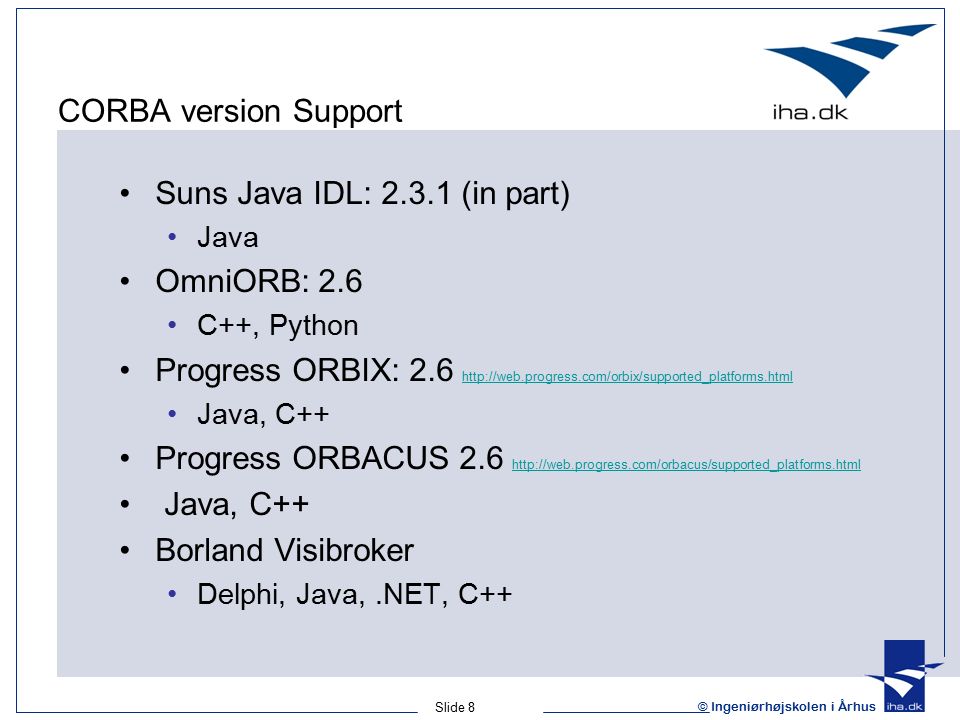 iha.dk

CORBA version Support

• Suns Java IDL: 2.3.1 (in part)
  • Java
• OmniORB: 2.6
  • C++, Python
• Progress ORBIX: 2.6 http://web.progress.com/orbix/supported_platforms.html
  • Java, C++
• Progress ORBACUS 2.6 http://web.progress.com/orbacus/supported_platforms.html
• Java, C++
• Borland Visibroker
  • Delphi, Java, .NET, C++

Slide 8

© Ingeniørhøjskolen i Århus

iha.dk